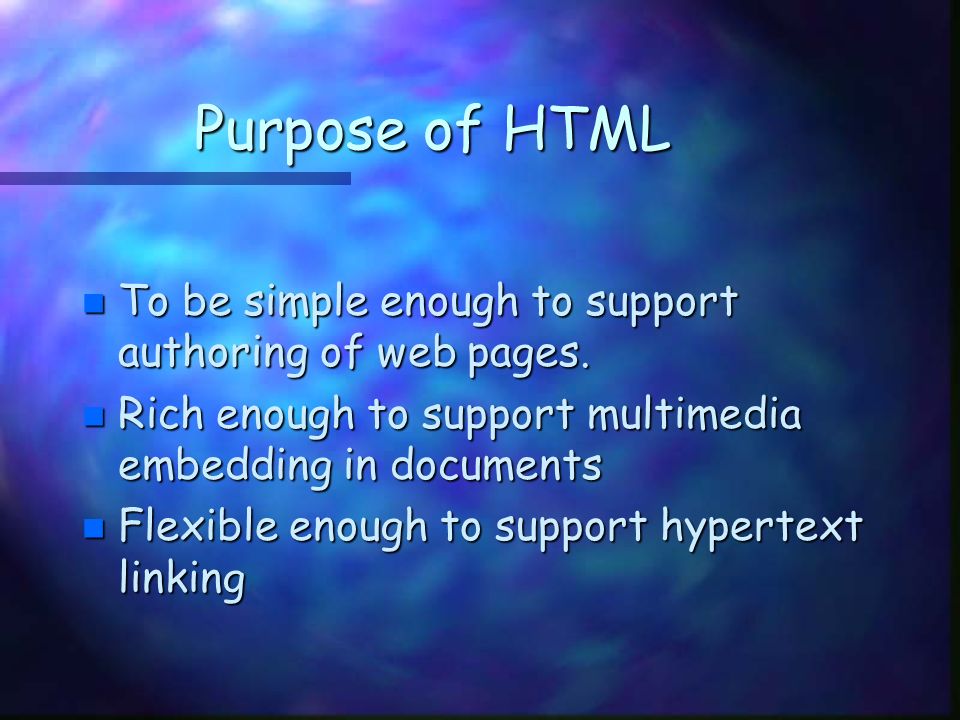 Purpose of HTML

- To be simple enough to support authoring of web pages.
- Rich enough to support multimedia embedding in documents
- Flexible enough to support hypertext linking